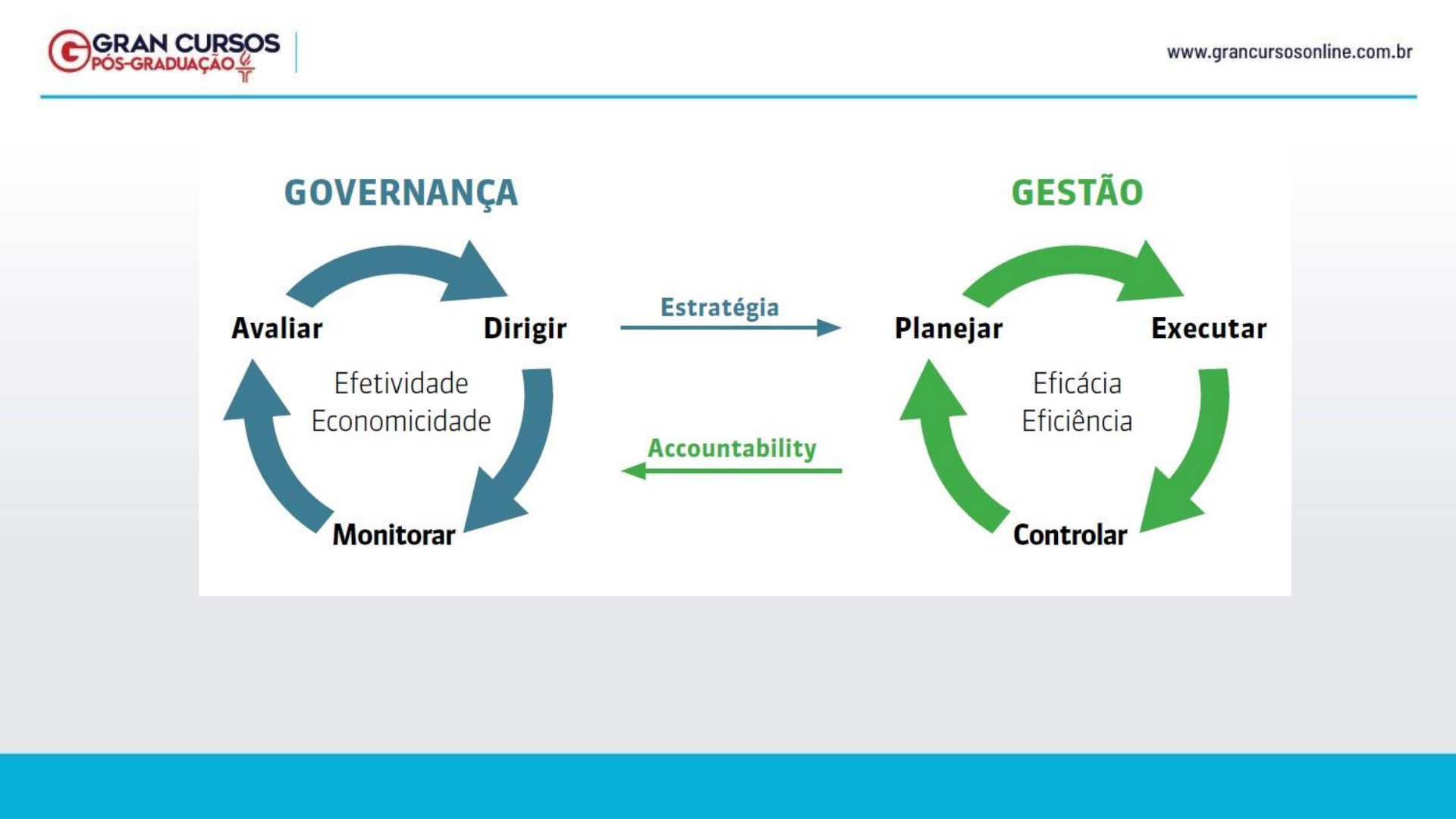 GRAN CURSOS
PÓS-GRADUAÇÃO

www.grancursosonline.com.br

GOVERNANÇA

Avaliar
Dirigir
Efetividade
Economicidade
Monitorar

Estratégia

Accountability

GESTÃO

Planejar
Executar
Eficácia
Eficiência
Controlar